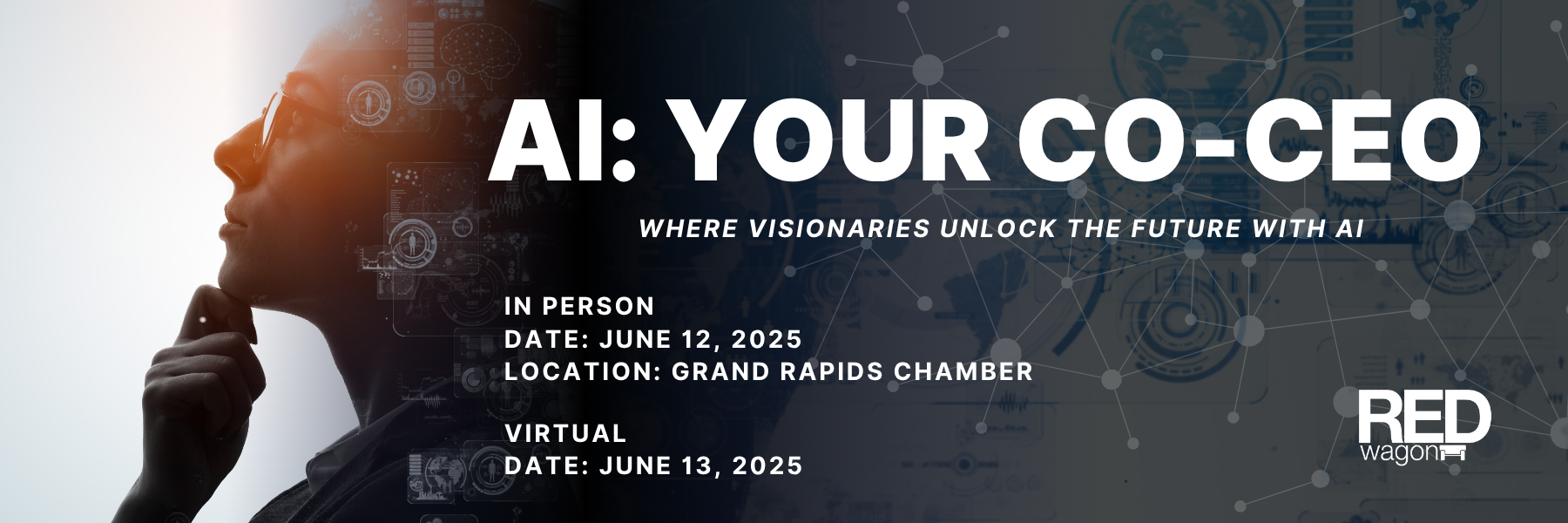 AI: YOUR CO-CEO

WHERE VISIONARIES UNLOCK THE FUTURE WITH AI

IN PERSON
DATE: JUNE 12, 2025
LOCATION: GRAND RAPIDS CHAMBER

VIRTUAL
DATE: JUNE 13, 2025

RED wagon